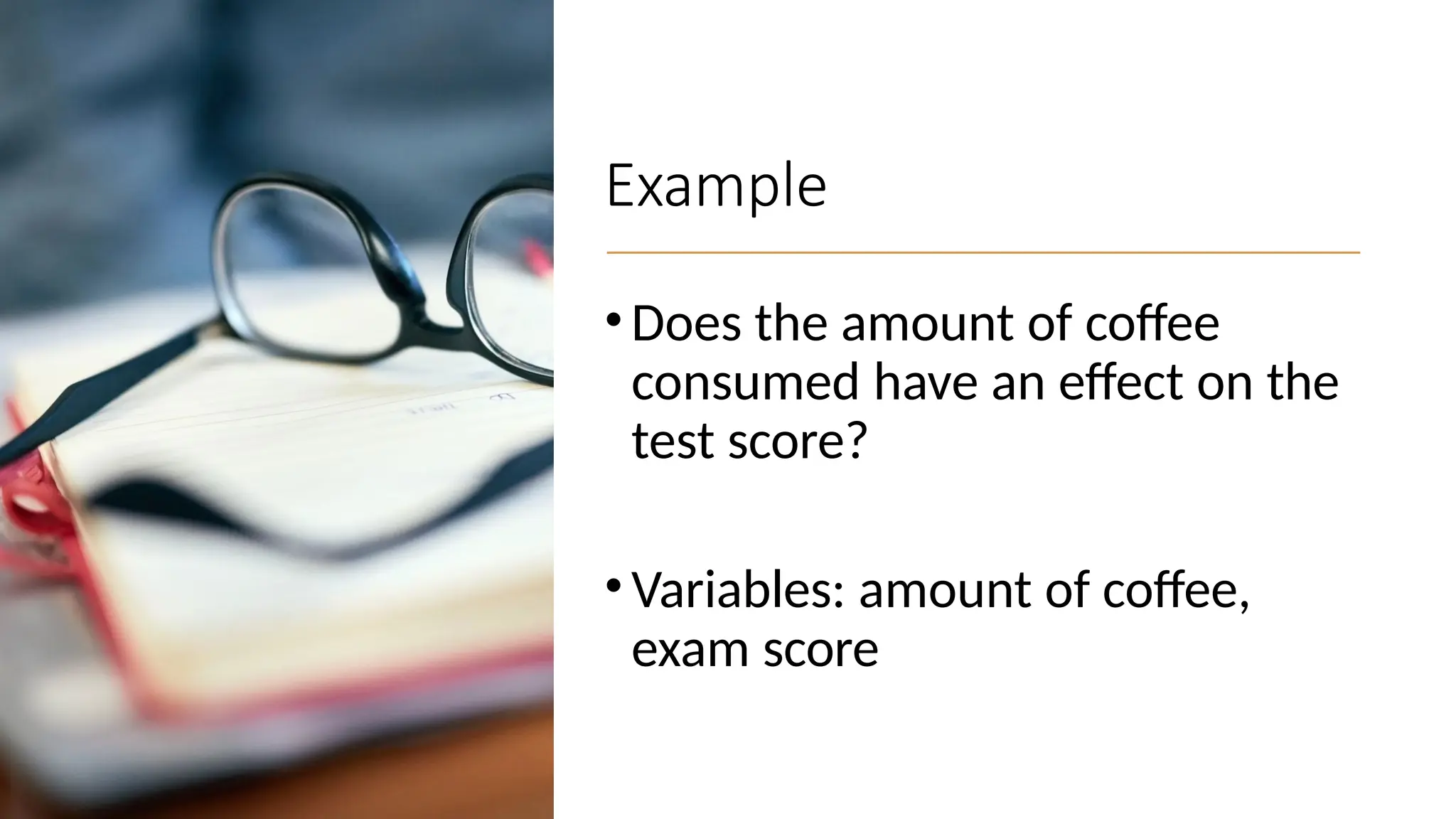 Example

• Does the amount of coffee consumed have an effect on the test score?

• Variables: amount of coffee, exam score